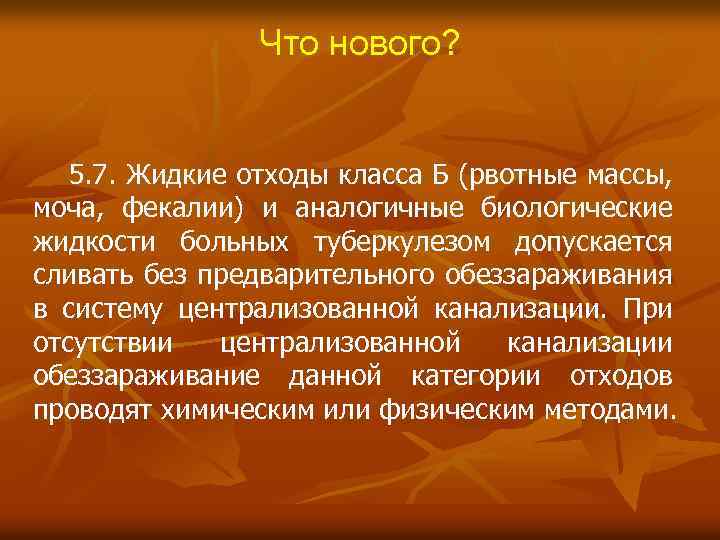 Что нового?

5.7. Жидкие отходы класса Б (рвотные массы, моча, фекалии) и аналогичные биологические жидкости больных туберкулезом допускается сливать без предварительного обеззараживания в систему централизованной канализации. При отсутствии централизованной канализации обеззараживание данной категории отходов проводят химическим или физическим методами.